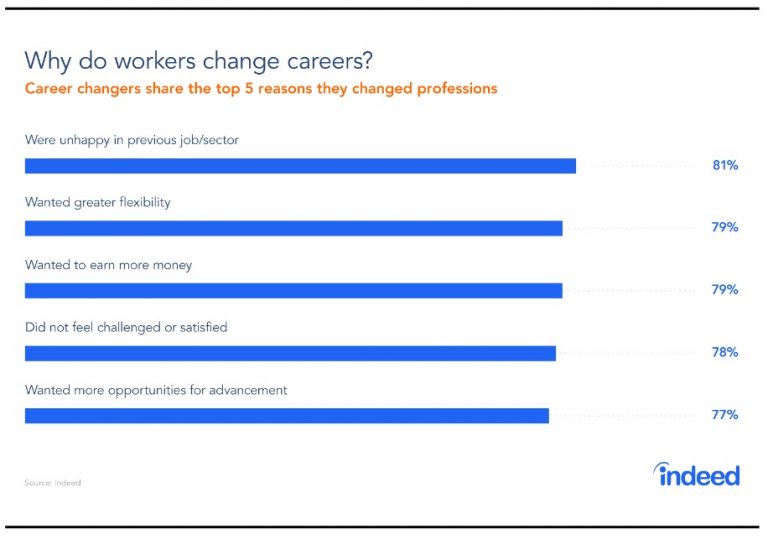 Why do workers change careers?
Career changers share the top 5 reasons they changed professions

Were unhappy in previous job/sector
81%

Wanted greater flexibility
79%

Wanted to earn more money
79%

Did not feel challenged or satisfied
78%

Wanted more opportunities for advancement
77%

Source: Indeed

indeed